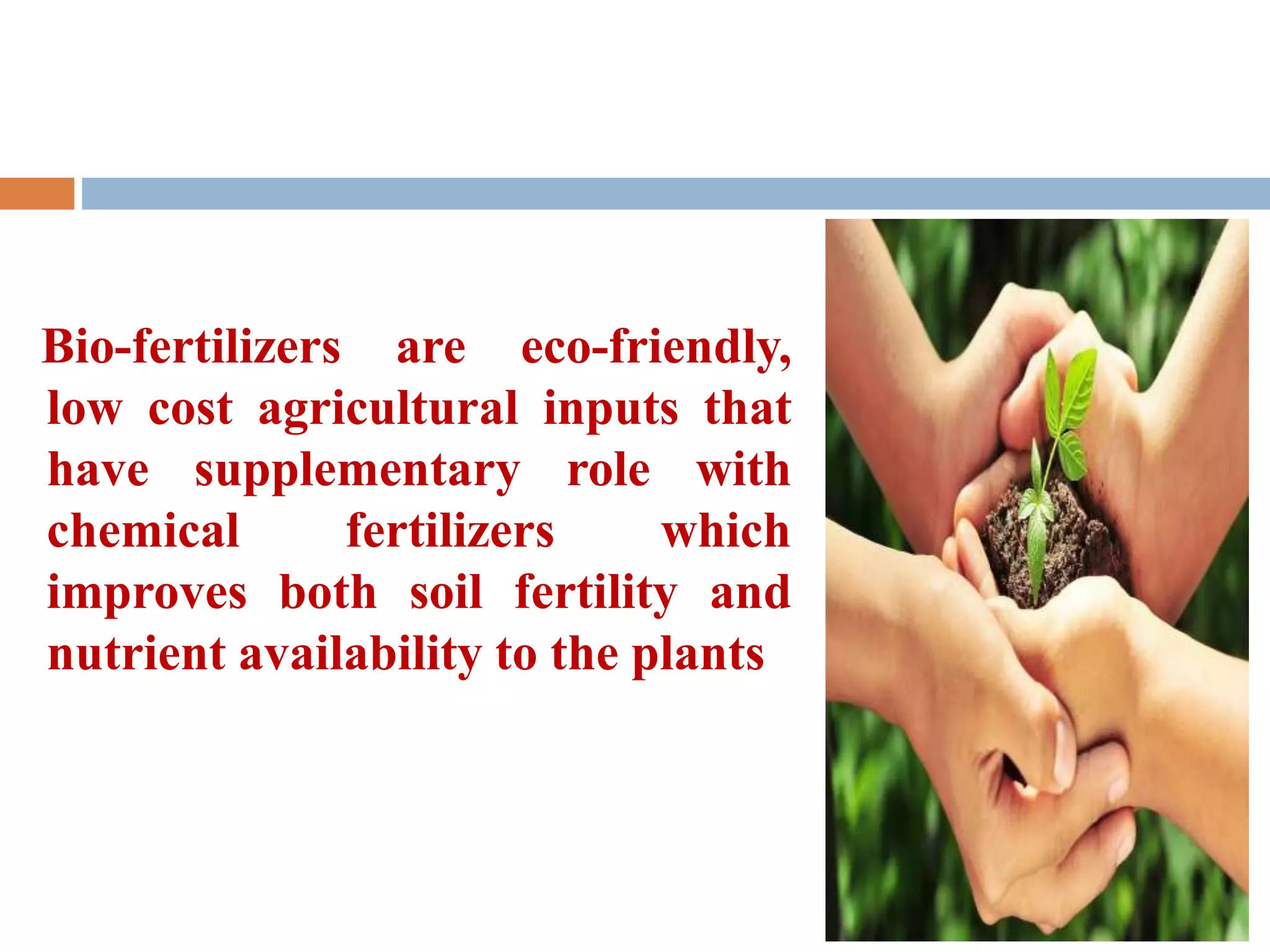 Bio-fertilizers are eco-friendly, low cost agricultural inputs that have supplementary role with chemical fertilizers which improves both soil fertility and nutrient availability to the plants